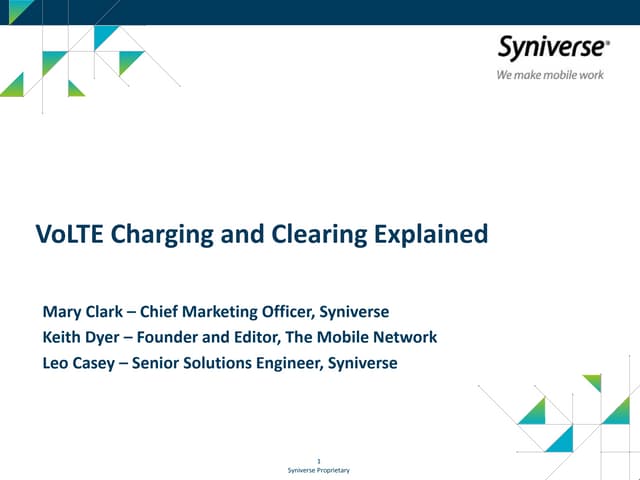 Syniverse®
We make mobile work

VoLTE Charging and Clearing Explained

Mary Clark – Chief Marketing Officer, Syniverse
Keith Dyer – Founder and Editor, The Mobile Network
Leo Casey – Senior Solutions Engineer, Syniverse

1
Syniverse Proprietary